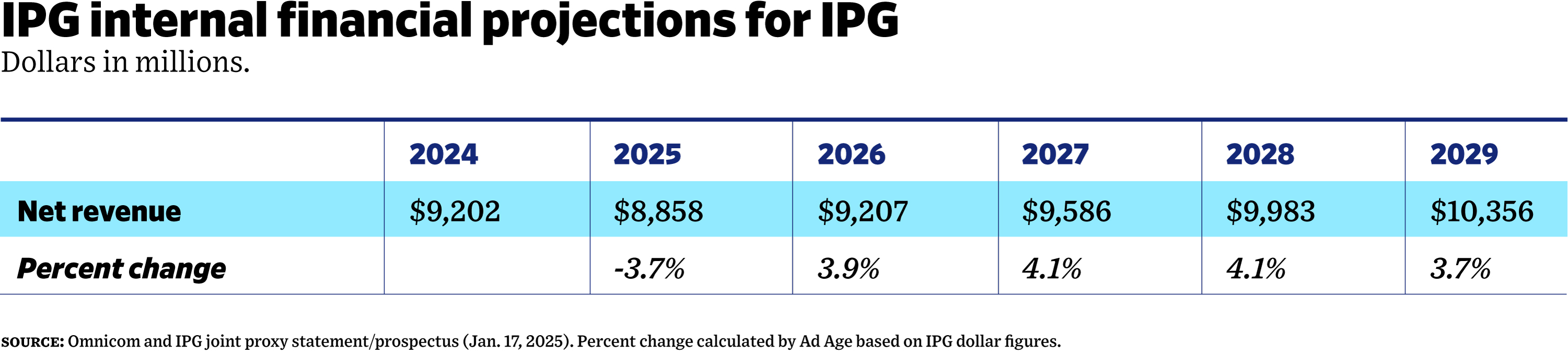 IPG internal financial projections for IPG

Dollars in millions.

| | 2024 | 2025 | 2026 | 2027 | 2028 | 2029 |
|---|---|---|---|---|---|---|
| Net revenue | \$9,202 | \$8,858 | \$9,207 | \$9,586 | \$9,983 | \$10,356 |
| Percent change | | -3.7% | 3.9% | 4.1% | 4.1% | 3.7% |

SOURCE: Omnicom and IPG joint proxy statement/prospectus (Jan. 17, 2025). Percent change calculated by Ad Age based on IPG dollar figures.